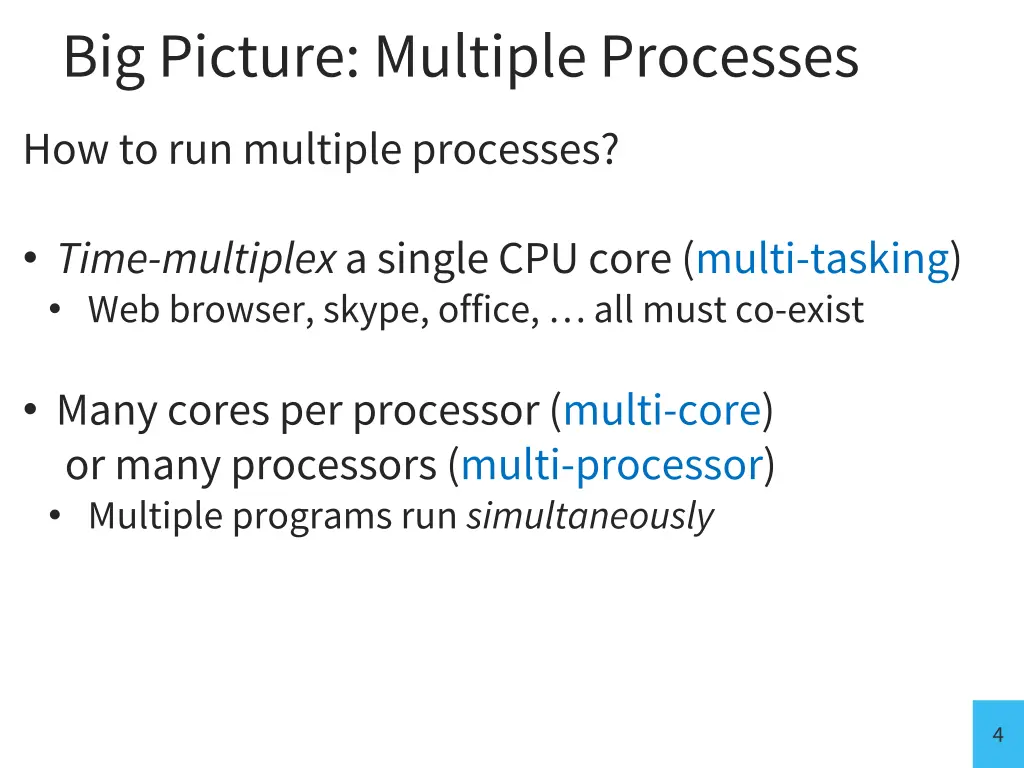 Big Picture: Multiple Processes

How to run multiple processes?

• Time-multiplex a single CPU core (multi-tasking)
  • Web browser, skype, office, … all must co-exist

• Many cores per processor (multi-core) or many processors (multi-processor)
  • Multiple programs run simultaneously

4